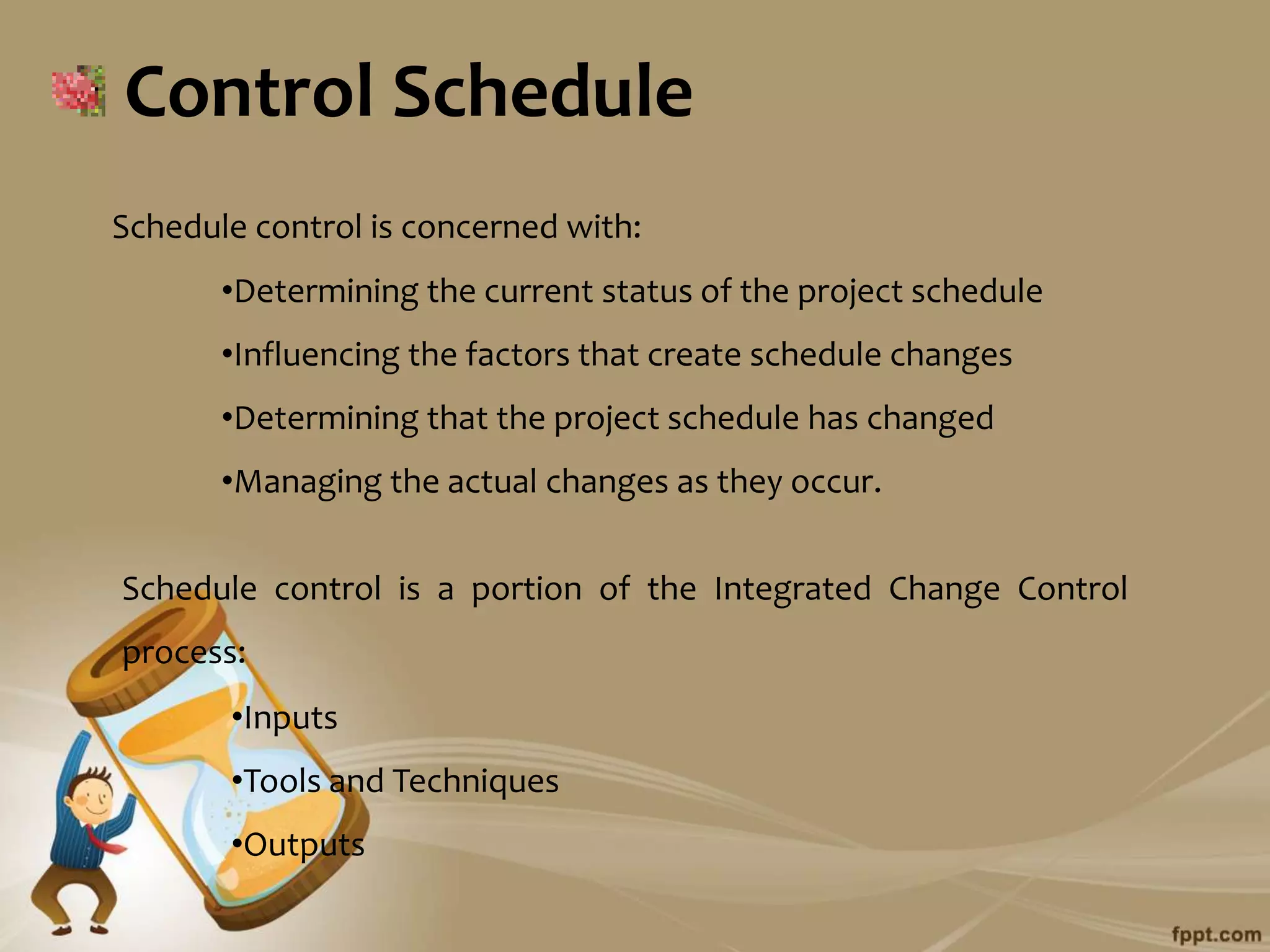 Control Schedule

Schedule control is concerned with:

•Determining the current status of the project schedule

•Influencing the factors that create schedule changes

•Determining that the project schedule has changed

•Managing the actual changes as they occur.

Schedule control is a portion of the Integrated Change Control process:

•Inputs

•Tools and Techniques

•Outputs

fppt.com